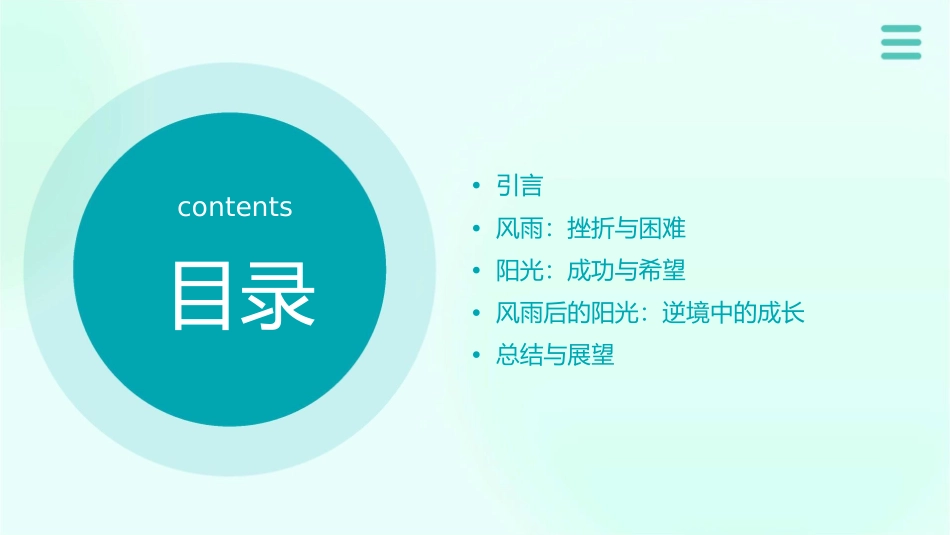 contents

目录

• 引言
• 风雨：挫折与困难
• 阳光：成功与希望
• 风雨后的阳光：逆境中的成长
• 总结与展望